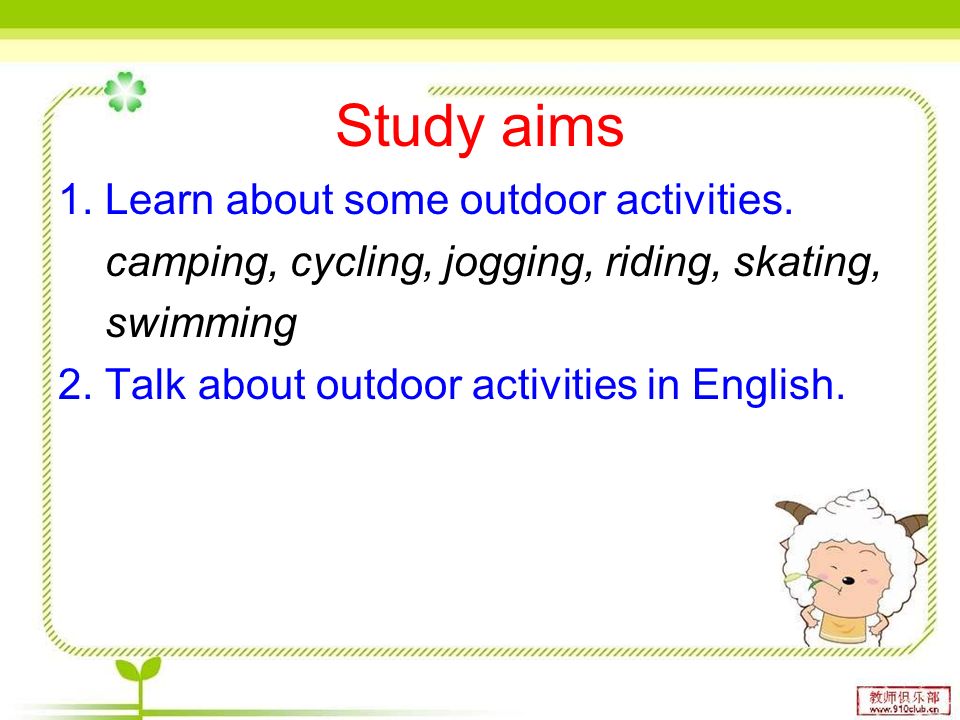 Study aims

1. Learn about some outdoor activities.
camping, cycling, jogging, riding, skating, swimming

2. Talk about outdoor activities in English.

教师俱乐部
www.910club.cn